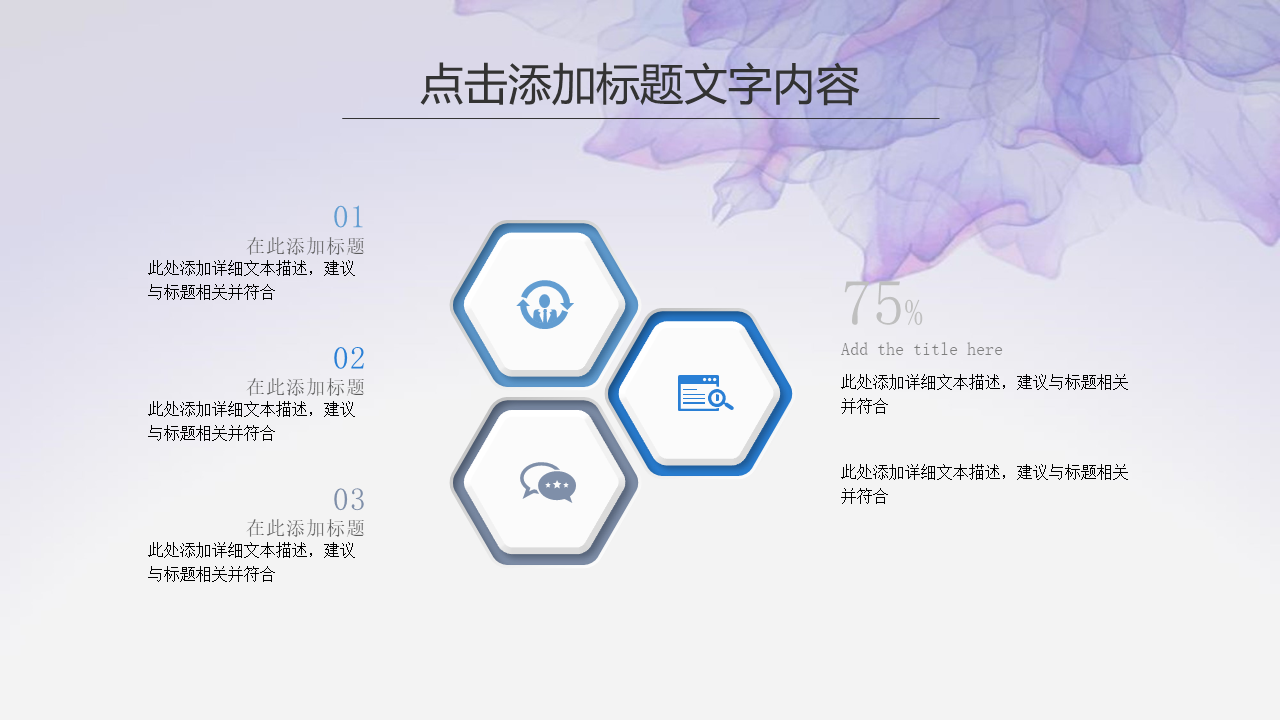 点击添加标题文字内容

01
在此添加标题
此处添加详细文本描述，建议与标题相关并符合

02
在此添加标题
此处添加详细文本描述，建议与标题相关并符合

03
在此添加标题
此处添加详细文本描述，建议与标题相关并符合

75%
Add the title here
此处添加详细文本描述，建议与标题相关并符合

此处添加详细文本描述，建议与标题相关并符合